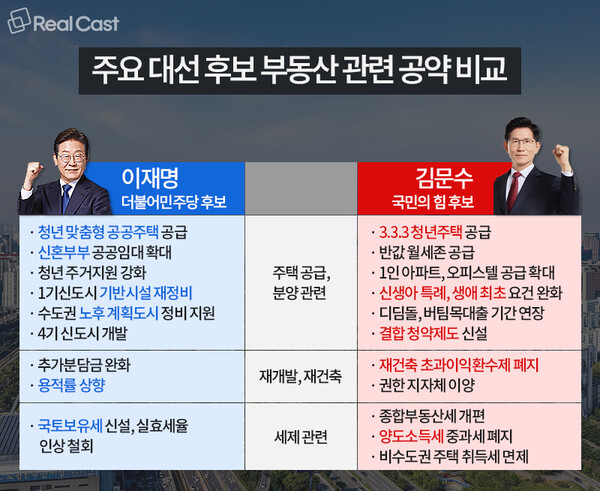 Real Cast

주요 대선 후보 부동산 관련 공약 비교

| 이재명 더불어민주당 후보 | | 김문수 국민의 힘 후보 |
|---|---|---|
| · 청년 맞춤형 공공주택 공급 · 신혼부부 공공임대 확대 · 청년 주거지원 강화 · 1기신도시 기반시설 재정비 · 수도권 노후 계획도시 정비 지원 · 4기 신도시 개발 | 주택 공급, 분양 관련 | · 3.3.3 청년주택 공급 · 반값 월세존 공급 · 1인 아파트, 오피스텔 공급 확대 · 신생아 특례, 생애 최초 요건 완화 · 디딤돌, 버팀목대출 기간 연장 · 결합 청약제도 신설 |
| · 추가분담금 완화 · 용적률 상향 | 재개발, 재건축 | · 재건축 초과이익환수제 폐지 · 권한 지자체 이양 |
| · 국토보유세 신설, 실효세율 인상 철회 | 세제 관련 | · 종합부동산세 개편 · 양도소득세 중과세 폐지 · 비수도권 주택 취득세 면제 |